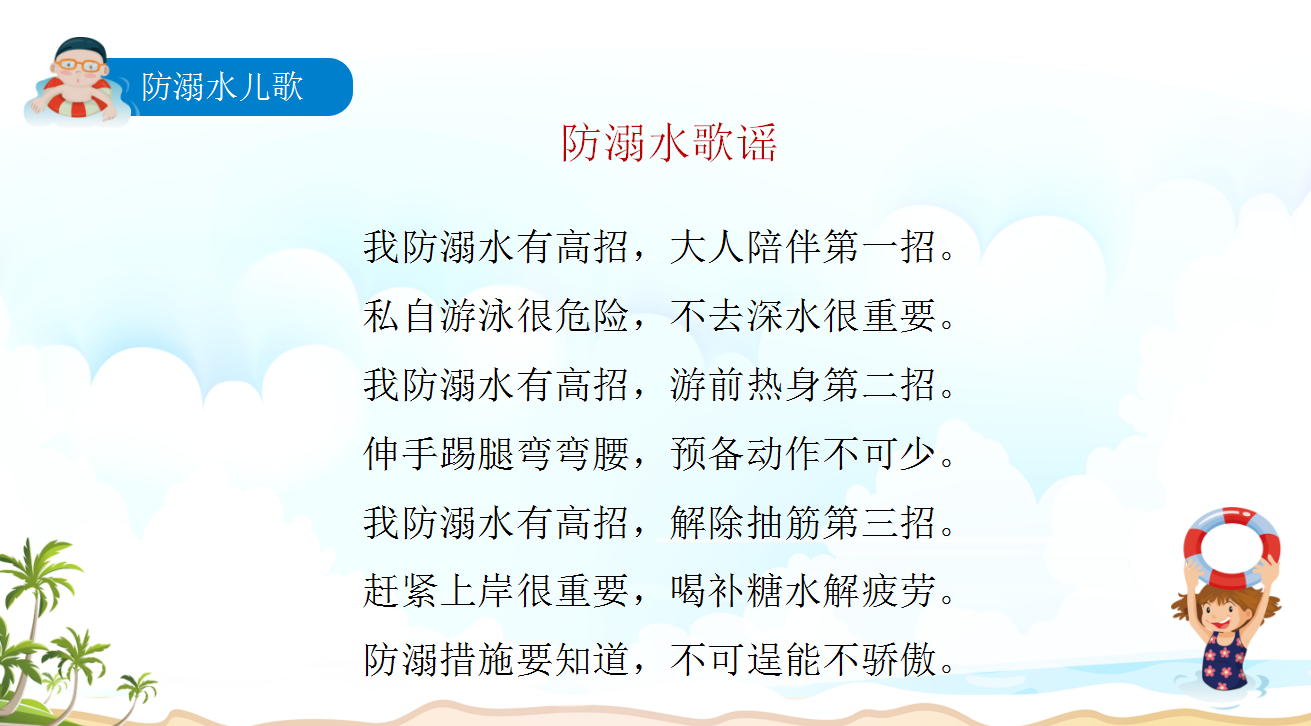 防溺水儿歌

防溺水歌谣

我防溺水有高招，大人陪伴第一招。
私自游泳很危险，不去深水很重要。
我防溺水有高招，游前热身第二招。
伸手踢腿弯弯腰，预备动作不可少。
我防溺水有高招，解除抽筋第三招。
赶紧上岸很重要，喝补糖水解疲劳。
防溺措施要知道，不可逞能不骄傲。